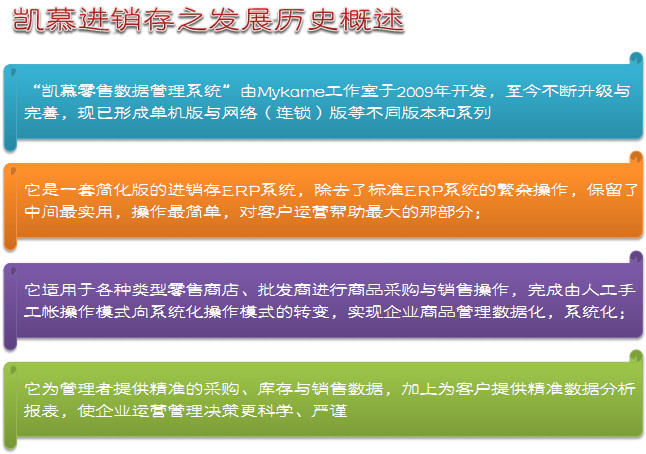 凯慕进销存之发展历史概述

“凯慕零售数据管理系统”由Mykame工作室于2009年开发，至今不断升级与完善，现已形成单机版与网络（连锁）版等不同版本和系列

它是一套简化版的进销存ERP系统，除去了标准ERP系统的繁杂操作，保留了中间最实用，操作最简单，对客户运营帮助最大的那部分；

它适用于各种类型零售商店、批发商进行商品采购与销售操作，完成由人工手工帐操作模式向系统化操作模式的转变，实现企业商品管理数据化，系统化；

它为管理者提供精准的采购、库存与销售数据，加上为客户提供精准数据分析报表，使企业运营管理决策更科学、严谨